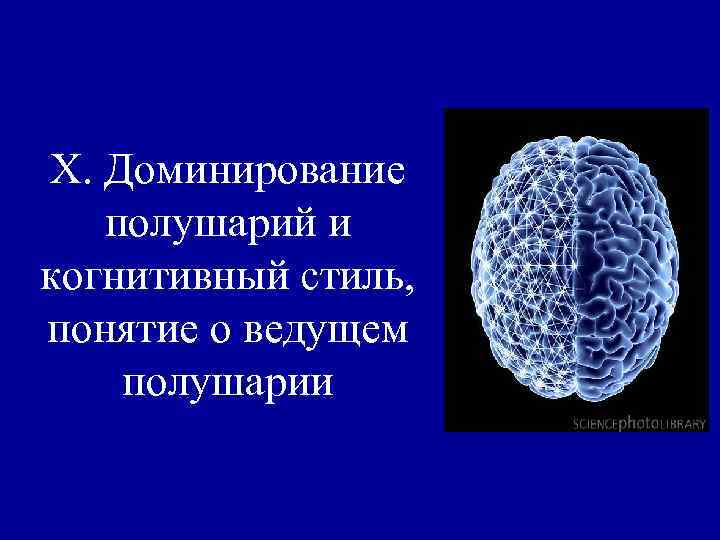 X. Доминирование полушарий и когнитивный стиль, понятие о ведущем полушарии

SCIENCEphotoLIBRARY